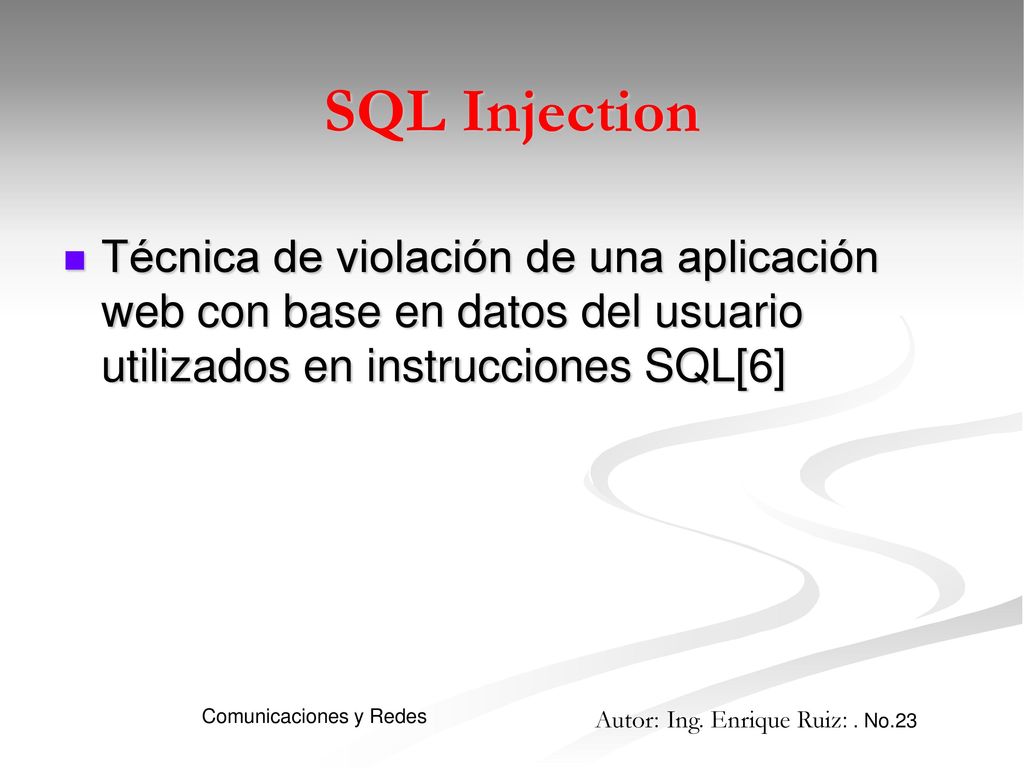 SQL Injection

Técnica de violación de una aplicación web con base en datos del usuario utilizados en instrucciones SQL[6]

Comunicaciones y Redes

Autor: Ing. Enrique Ruiz: . No.23